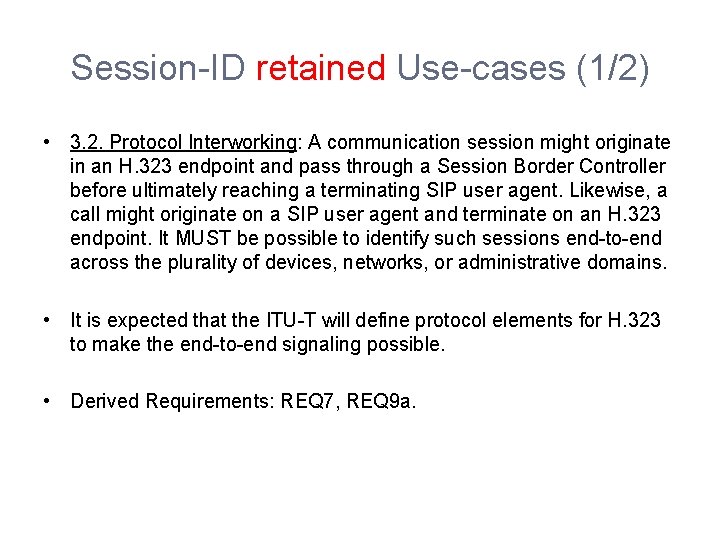 Session-ID retained Use-cases (1/2)

• 3.2. Protocol Interworking: A communication session might originate in an H.323 endpoint and pass through a Session Border Controller before ultimately reaching a terminating SIP user agent. Likewise, a call might originate on a SIP user agent and terminate on an H.323 endpoint. It MUST be possible to identify such sessions end-to-end across the plurality of devices, networks, or administrative domains.

• It is expected that the ITU-T will define protocol elements for H.323 to make the end-to-end signaling possible.

• Derived Requirements: REQ7, REQ9a.